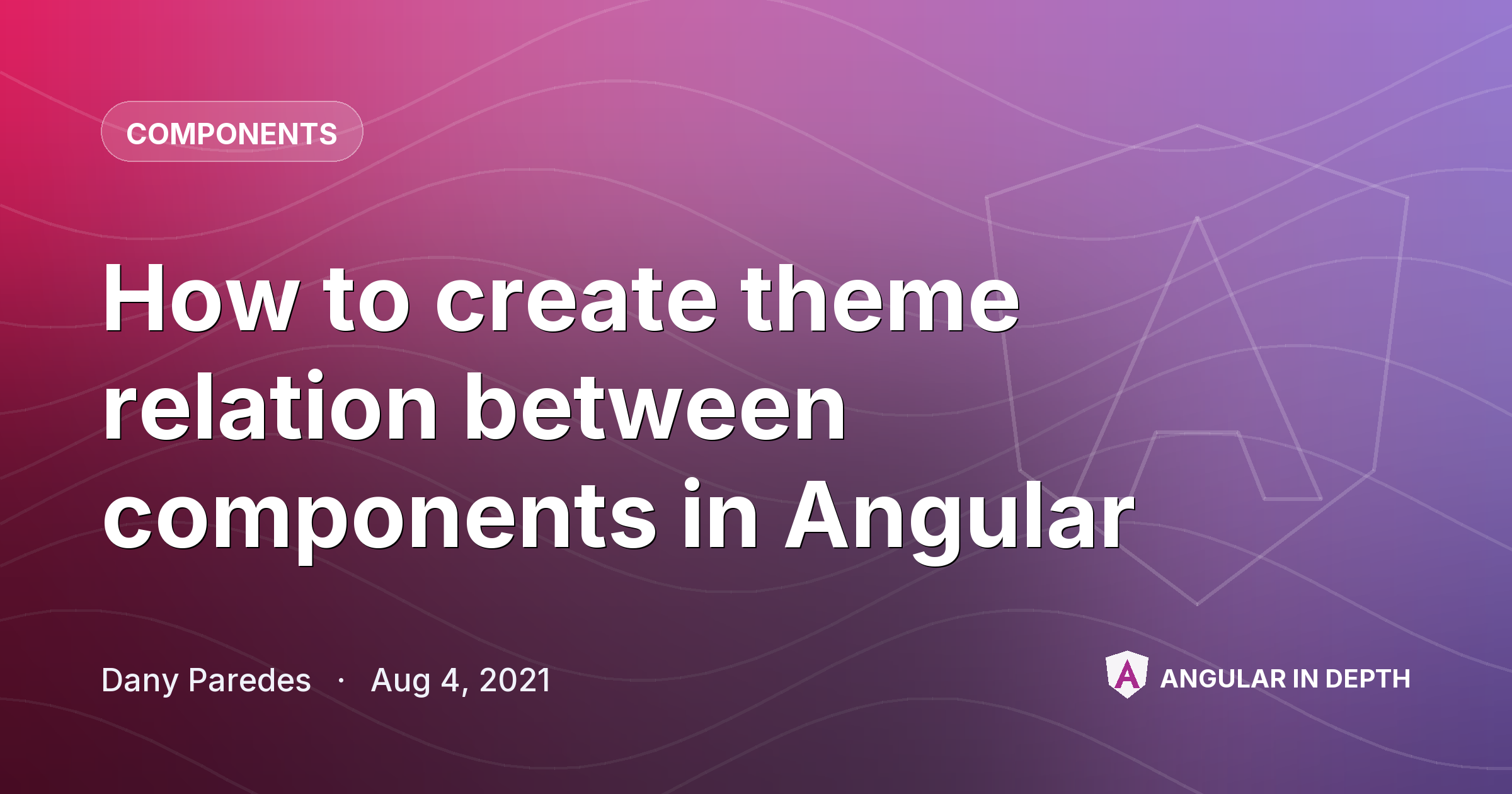 COMPONENTS

How to create theme relation between components in Angular

Dany Paredes · Aug 4, 2021

ANGULAR IN DEPTH